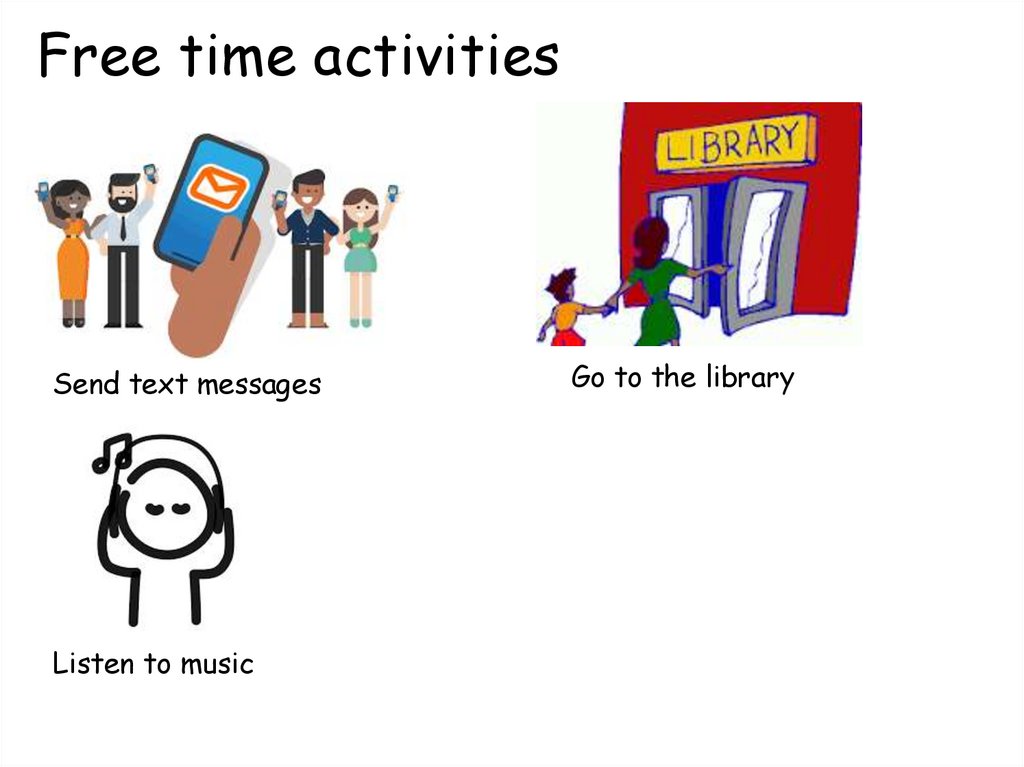 Free time activities

LIBRARY

Send text messages

Go to the library

Listen to music